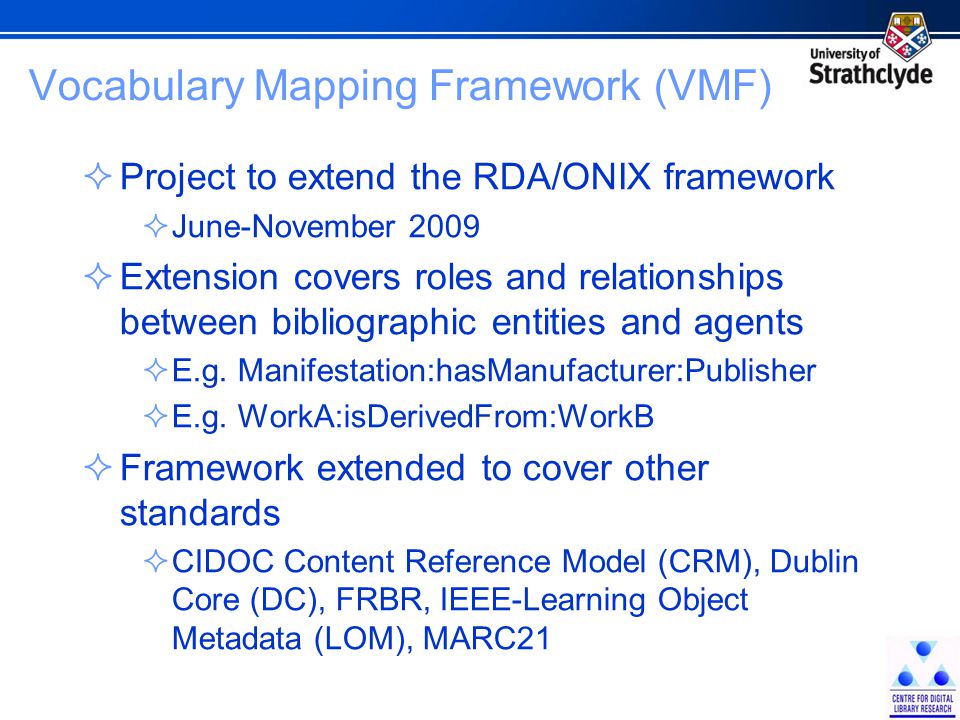 University of Strathclyde

Vocabulary Mapping Framework (VMF)

✧ Project to extend the RDA/ONIX framework

✧ June-November 2009

✧ Extension covers roles and relationships between bibliographic entities and agents

✧ E.g. Manifestation:hasManufacturer:Publisher

✧ E.g. WorkA:isDerivedFrom:WorkB

✧ Framework extended to cover other standards

✧ CIDOC Content Reference Model (CRM), Dublin Core (DC), FRBR, IEEE-Learning Object Metadata (LOM), MARC21

CENTRE FOR DIGITAL LIBRARY RESEARCH